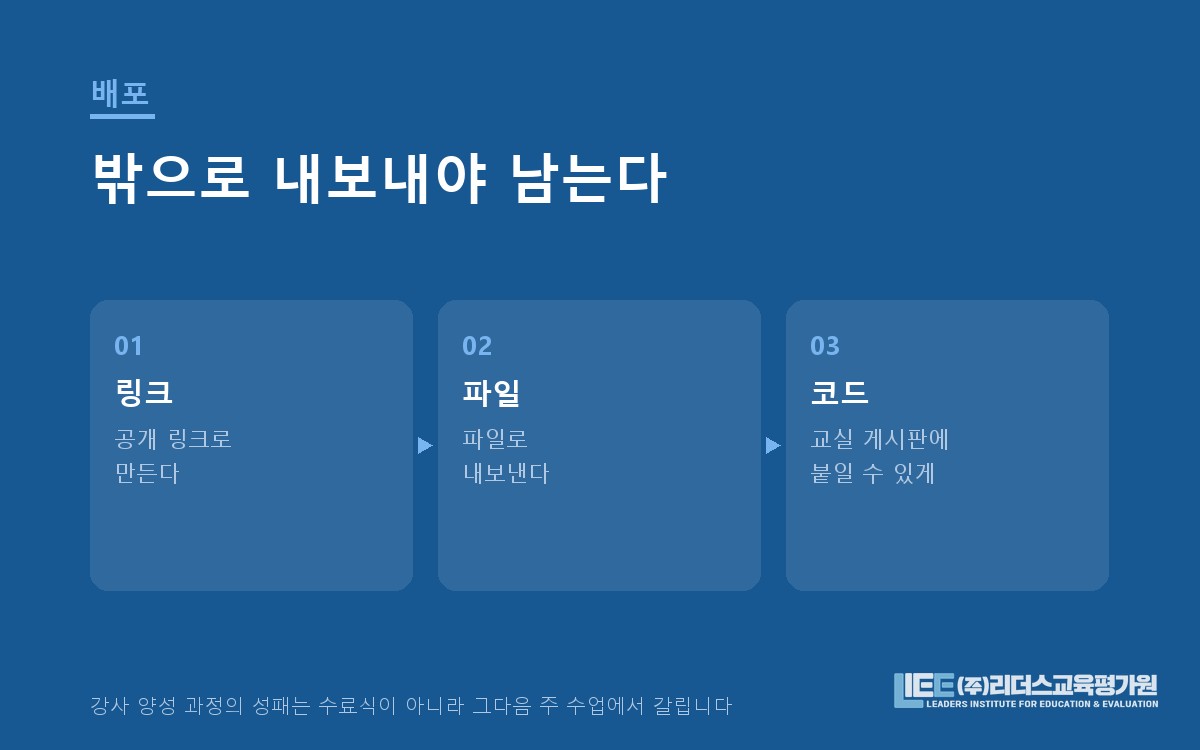 배포

밖으로 내보내야 남는다

01
링크
공개 링크로 만든다

02
파일
파일로 내보낸다

03
코드
교실 게시판에 붙일 수 있게

강사 양성 과정의 성패는 수료식이 아니라 그다음 주 수업에서 갈립니다

LIEE (주)리더스교육평가원
LEADERS INSTITUTE FOR EDUCATION & EVALUATION